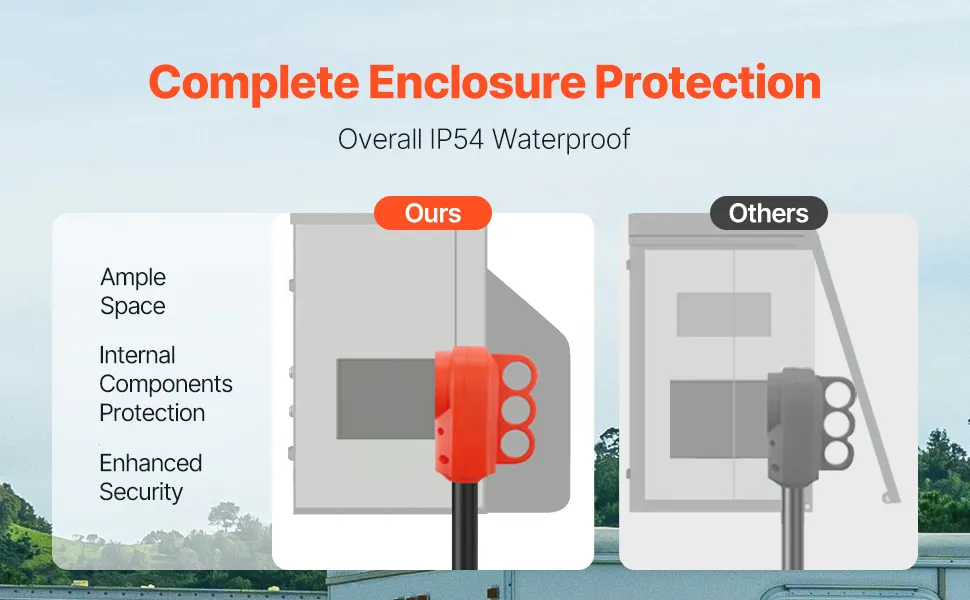 Complete Enclosure Protection

Overall IP54 Waterproof

Ours

Others

Ample Space

Internal Components Protection

Enhanced Security